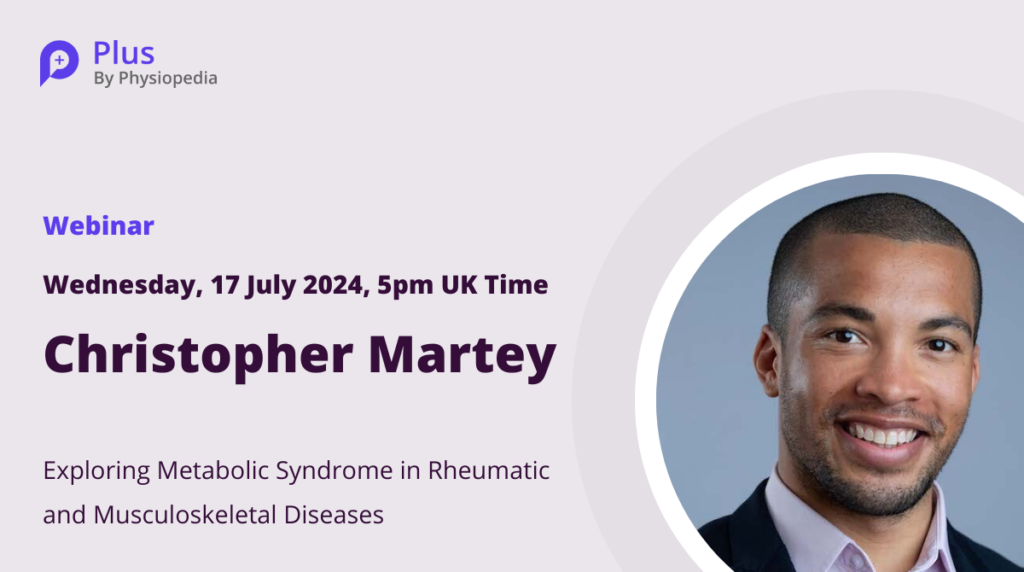 Plus
By Physiopedia

Webinar

Wednesday, 17 July 2024, 5pm UK Time

Christopher Martey

Exploring Metabolic Syndrome in Rheumatic and Musculoskeletal Diseases